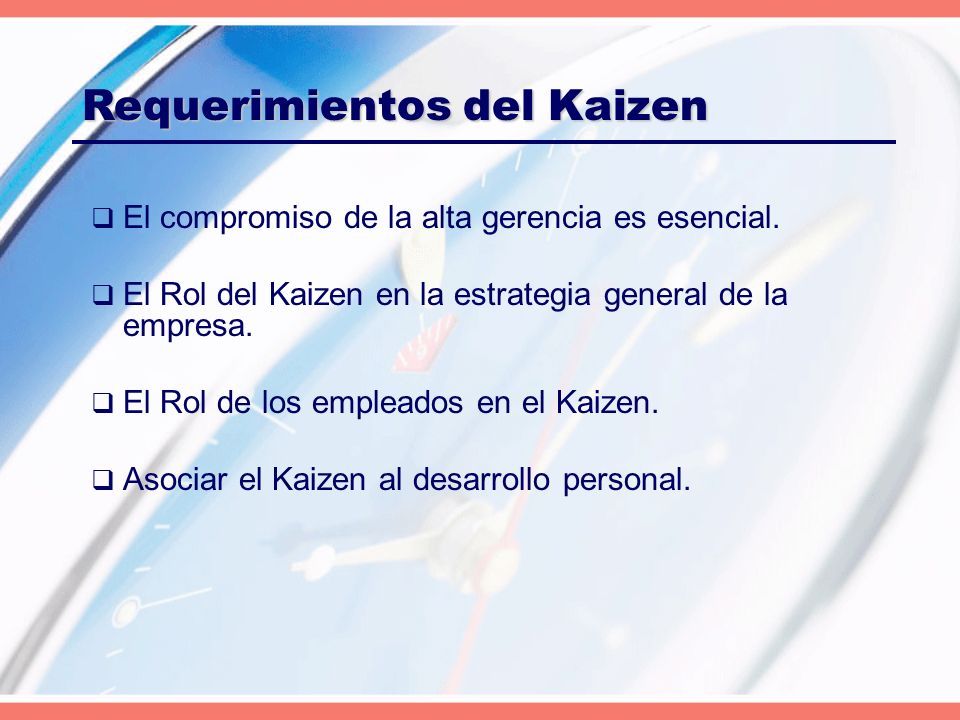 Requerimientos del Kaizen

❑ El compromiso de la alta gerencia es esencial.

❑ El Rol del Kaizen en la estrategia general de la empresa.

❑ El Rol de los empleados en el Kaizen.

❑ Asociar el Kaizen al desarrollo personal.